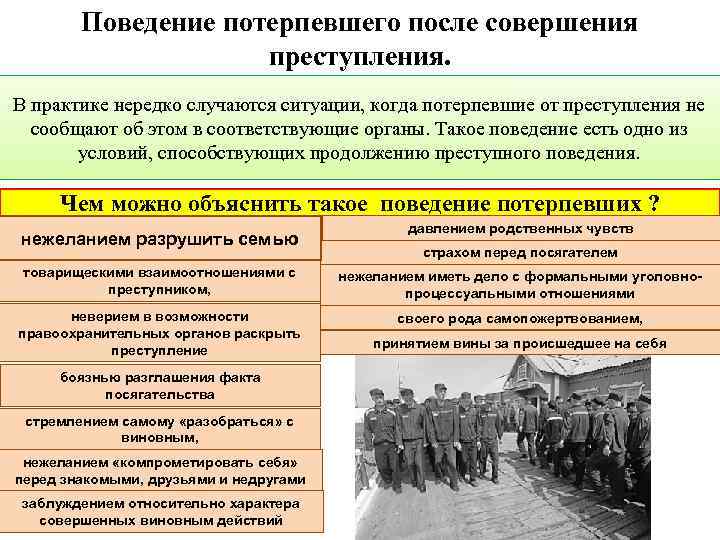 Поведение потерпевшего после совершения преступления.

В практике нередко случаются ситуации, когда потерпевшие от преступления не сообщают об этом в соответствующие органы. Такое поведение есть одно из условий, способствующих продолжению преступного поведения.

Чем можно объяснить такое поведение потерпевших ?

нежеланием разрушить семью

товарищескими взаимоотношениями с преступником,

неверием в возможности правоохранительных органов раскрыть преступление

боязнью разглашения факта посягательства

стремлением самому «разобраться» с виновным,

нежеланием «компрометировать себя» перед знакомыми, друзьями и недругами

заблуждением относительно характера совершенных виновным действий

давлением родственных чувств

страхом перед посягателем

нежеланием иметь дело с формальными уголовно-процессуальными отношениями

своего рода самопожертвованием,

принятием вины за происшедшее на себя